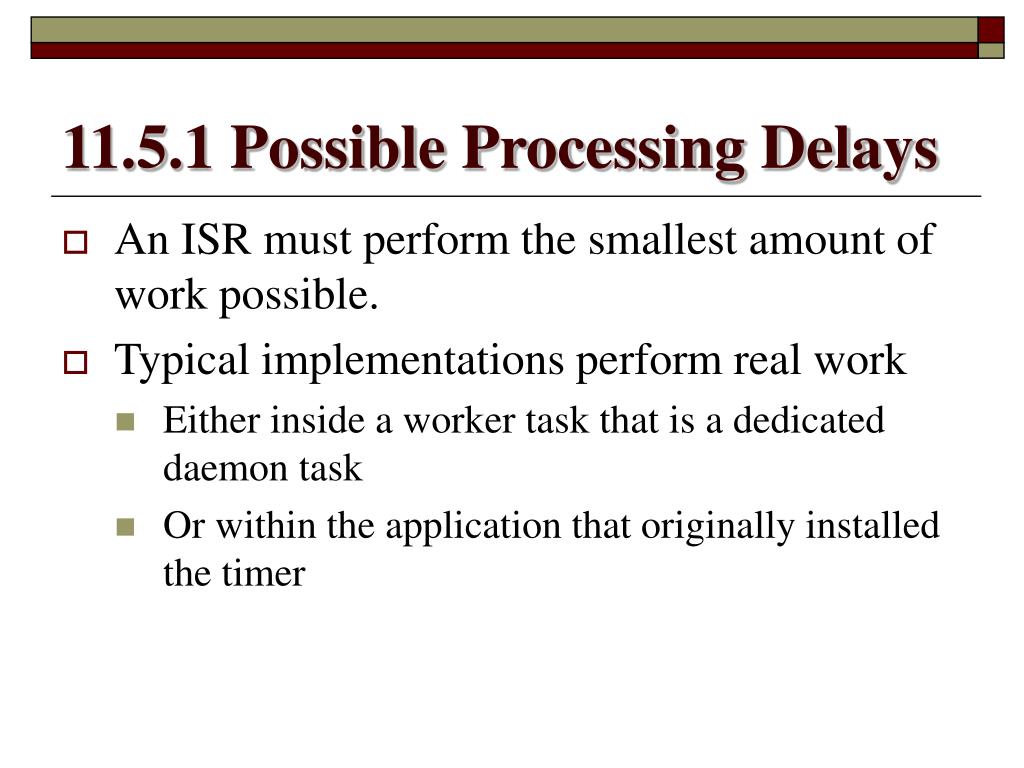 11.5.1 Possible Processing Delays

An ISR must perform the smallest amount of work possible.

Typical implementations perform real work

Either inside a worker task that is a dedicated daemon task

Or within the application that originally installed the timer